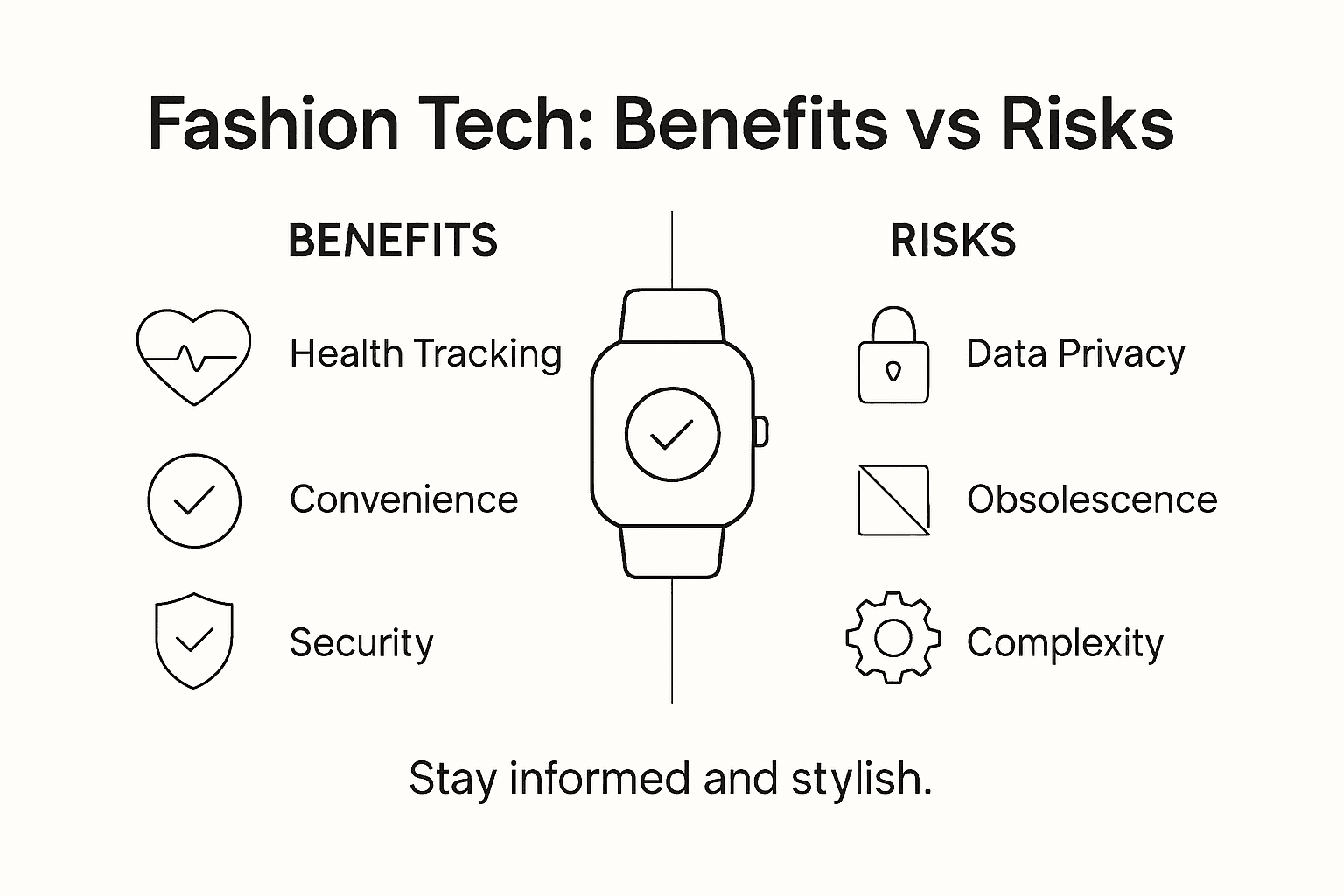 Fashion Tech: Benefits vs Risks

BENEFITS

Health Tracking

Convenience

Security

RISKS

Data Privacy

Obsolescence

Complexity

Stay informed and stylish.